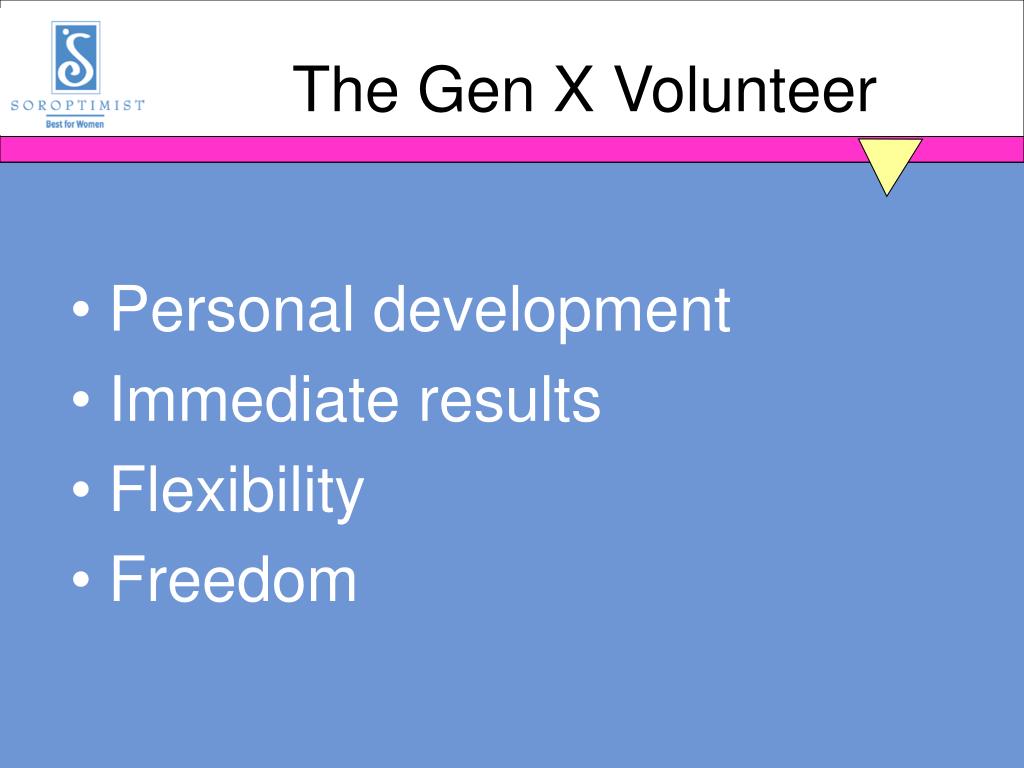 SOROPTIMIST
Best for Women

The Gen X Volunteer

• Personal development
• Immediate results
• Flexibility
• Freedom